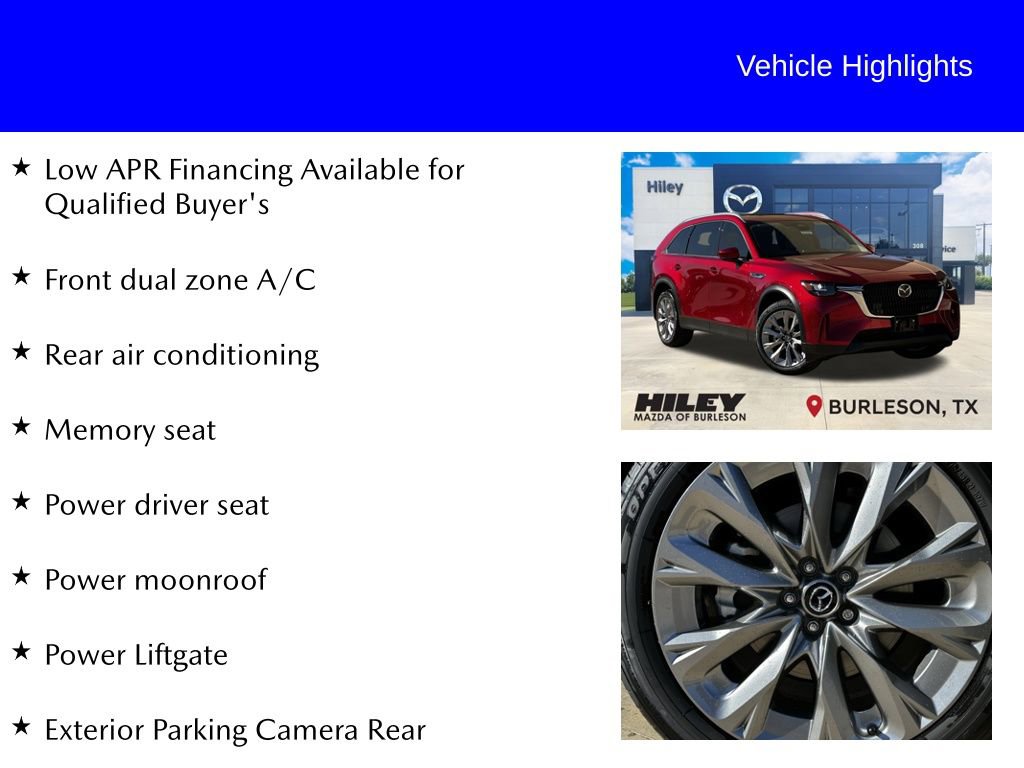 Vehicle Highlights

★ Low APR Financing Available for Qualified Buyer's

★ Front dual zone A/C

★ Rear air conditioning

★ Memory seat

★ Power driver seat

★ Power moonroof

★ Power Liftgate

★ Exterior Parking Camera Rear

Hiley

HILEY
MAZDA OF BURLESON

BURLESON, TX